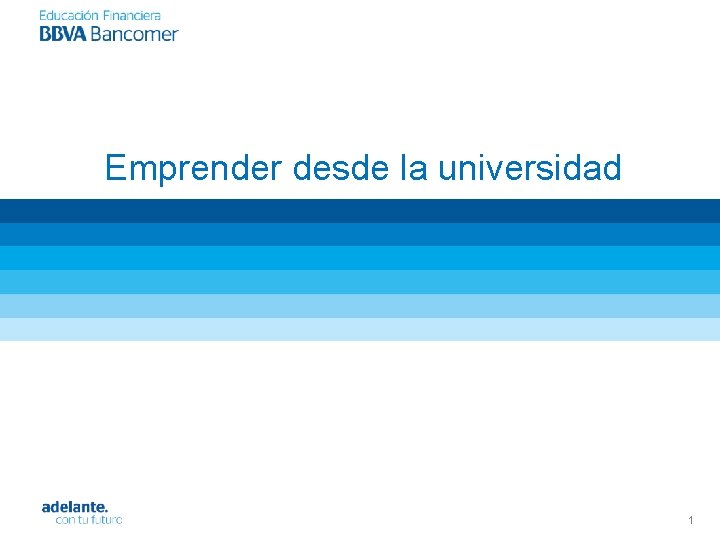 Educación Financiera
BBVA Bancomer

Emprender desde la universidad

adelante.
con tu futuro

1